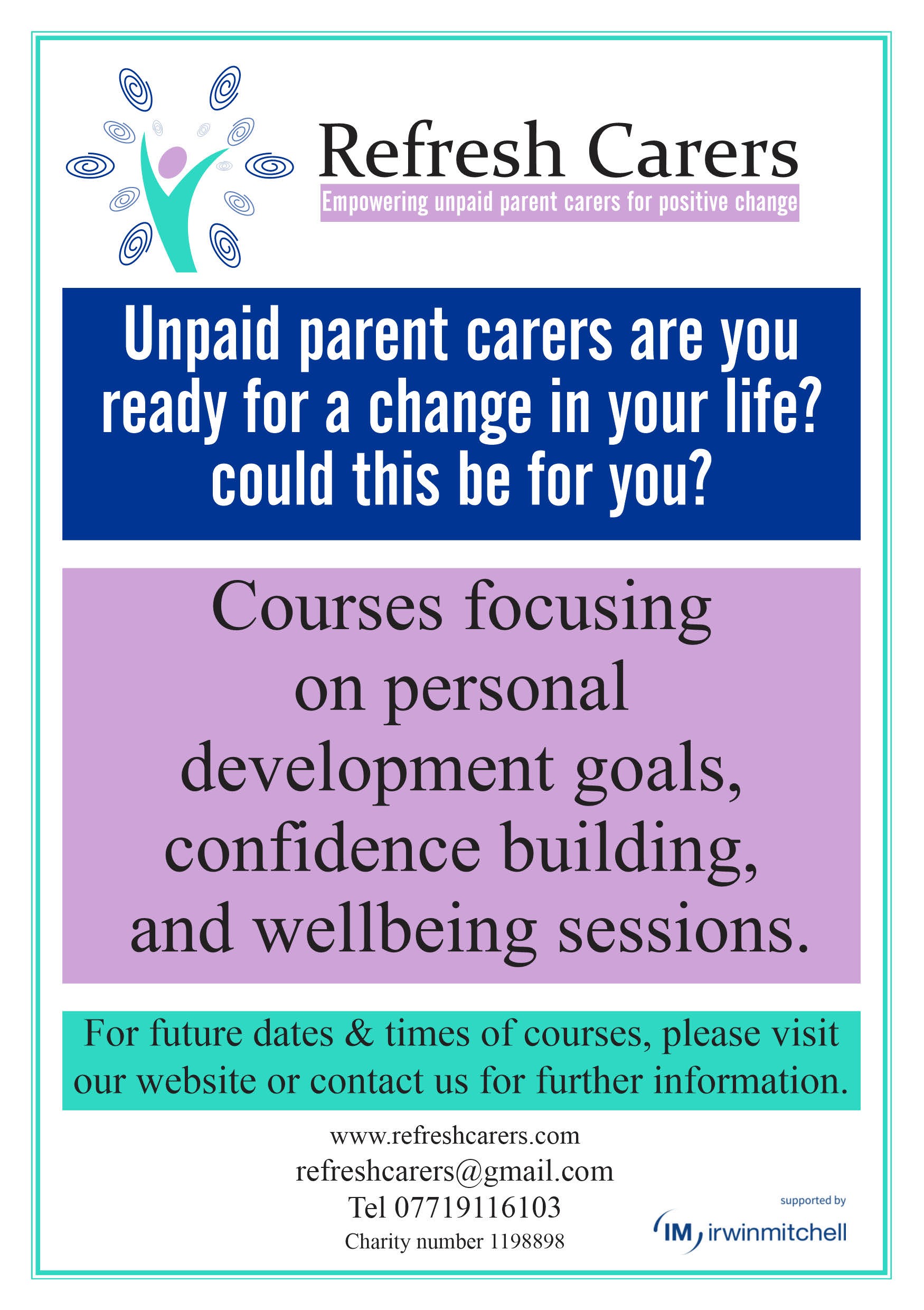 Refresh Carers

Empowering unpaid parent carers for positive change

Unpaid parent carers are you ready for a change in your life? could this be for you?

Courses focusing on personal development goals, confidence building, and wellbeing sessions.

For future dates & times of courses, please visit our website or contact us for further information.

www.refreshcarers.com
refreshcarers@gmail.com
Tel 07719116103
Charity number 1198898

supported by
IM irwinmitchell